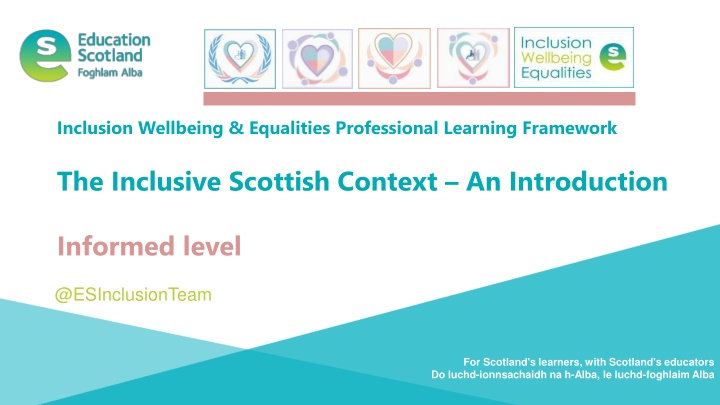 Education Scotland
Foghlam Alba

Inclusion
Wellbeing
Equalities

Inclusion Wellbeing & Equalities Professional Learning Framework

The Inclusive Scottish Context – An Introduction

Informed level

@ESInclusionTeam

For Scotland's learners, with Scotland's educators
Do luchd-ionnsachaidh na h-Alba, le luchd-foghlaim Alba